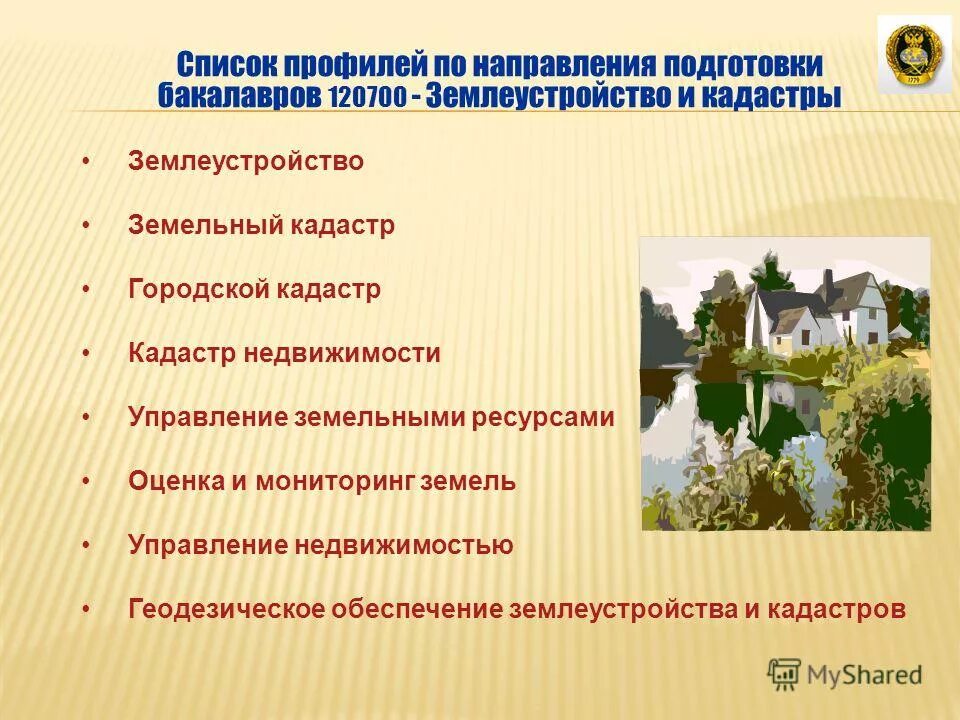 Список профилей по направления подготовки бакалавров 120700 - Землеустройство и кадастры

1779

• Землеустройство
• Земельный кадастр
• Городской кадастр
• Кадастр недвижимости
• Управление земельными ресурсами
• Оценка и мониторинг земель
• Управление недвижимостью
• Геодезическое обеспечение землеустройства и кадастров

MyShared